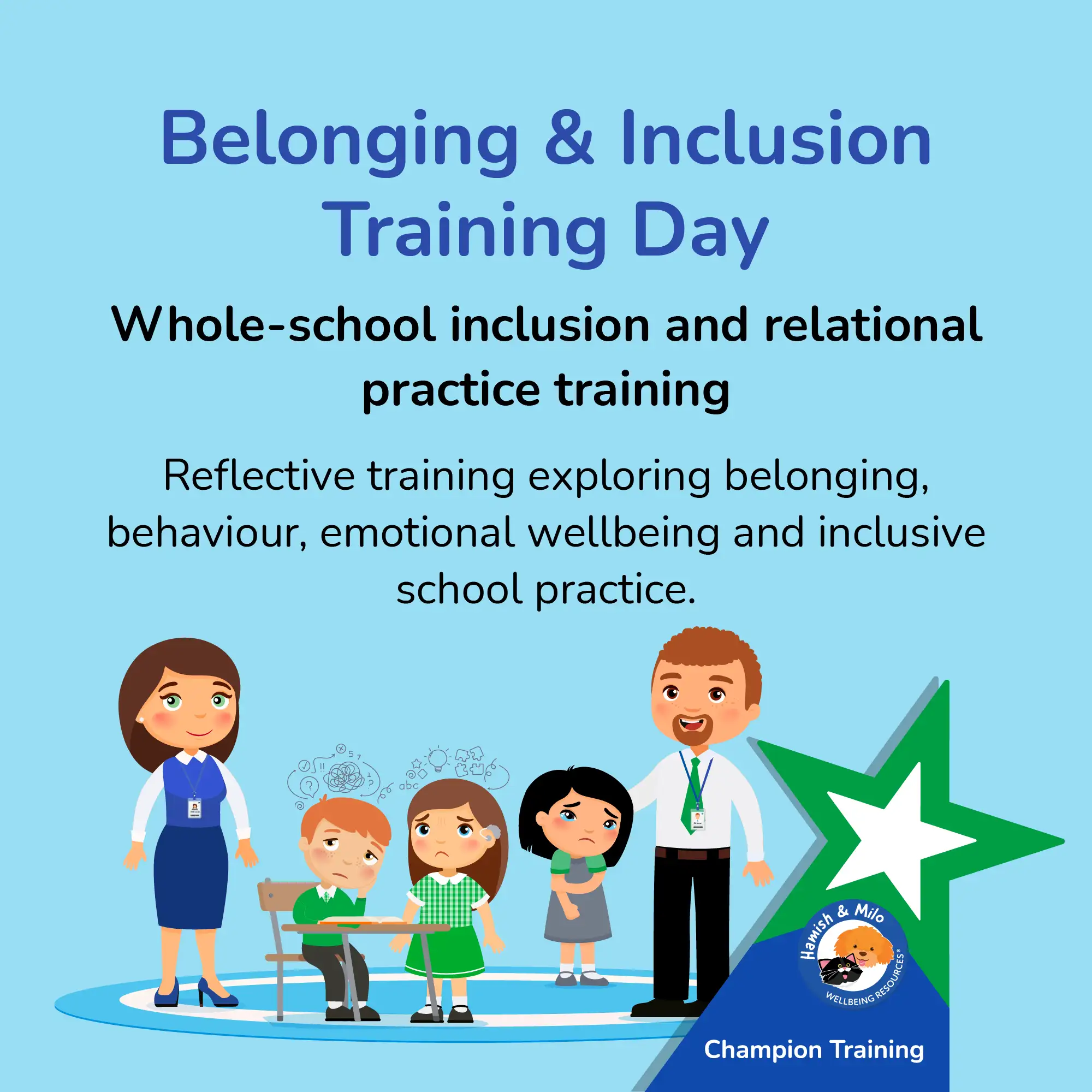 Belonging & Inclusion Training Day

Whole-school inclusion and relational practice training

Reflective training exploring belonging, behaviour, emotional wellbeing and inclusive school practice.

abc

Hamish & Milo
WELLBEING RESOURCES®

Champion Training